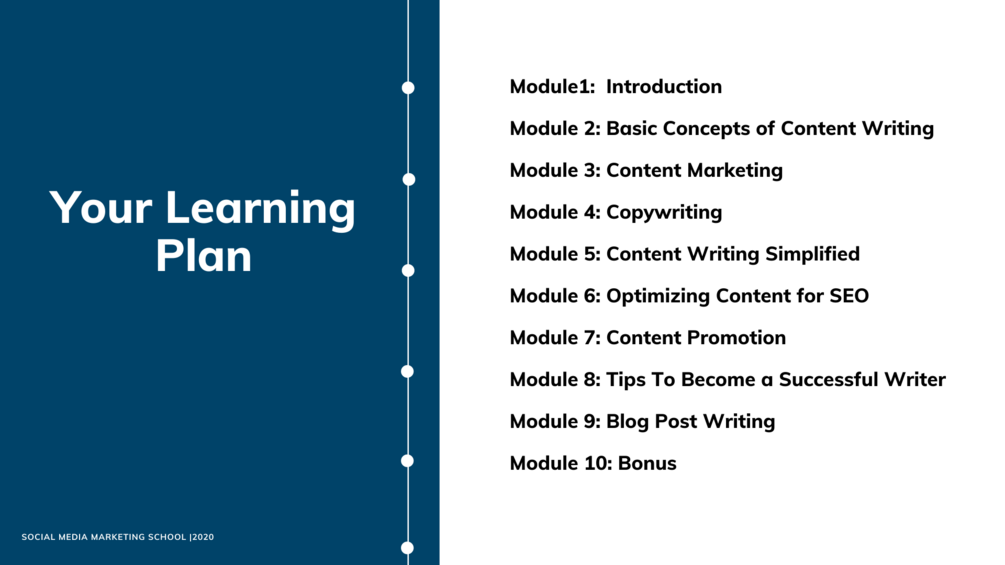 Your Learning Plan

SOCIAL MEDIA MARKETING SCHOOL |2020

Module1: Introduction

Module 2: Basic Concepts of Content Writing

Module 3: Content Marketing

Module 4: Copywriting

Module 5: Content Writing Simplified

Module 6: Optimizing Content for SEO

Module 7: Content Promotion

Module 8: Tips To Become a Successful Writer

Module 9: Blog Post Writing

Module 10: Bonus